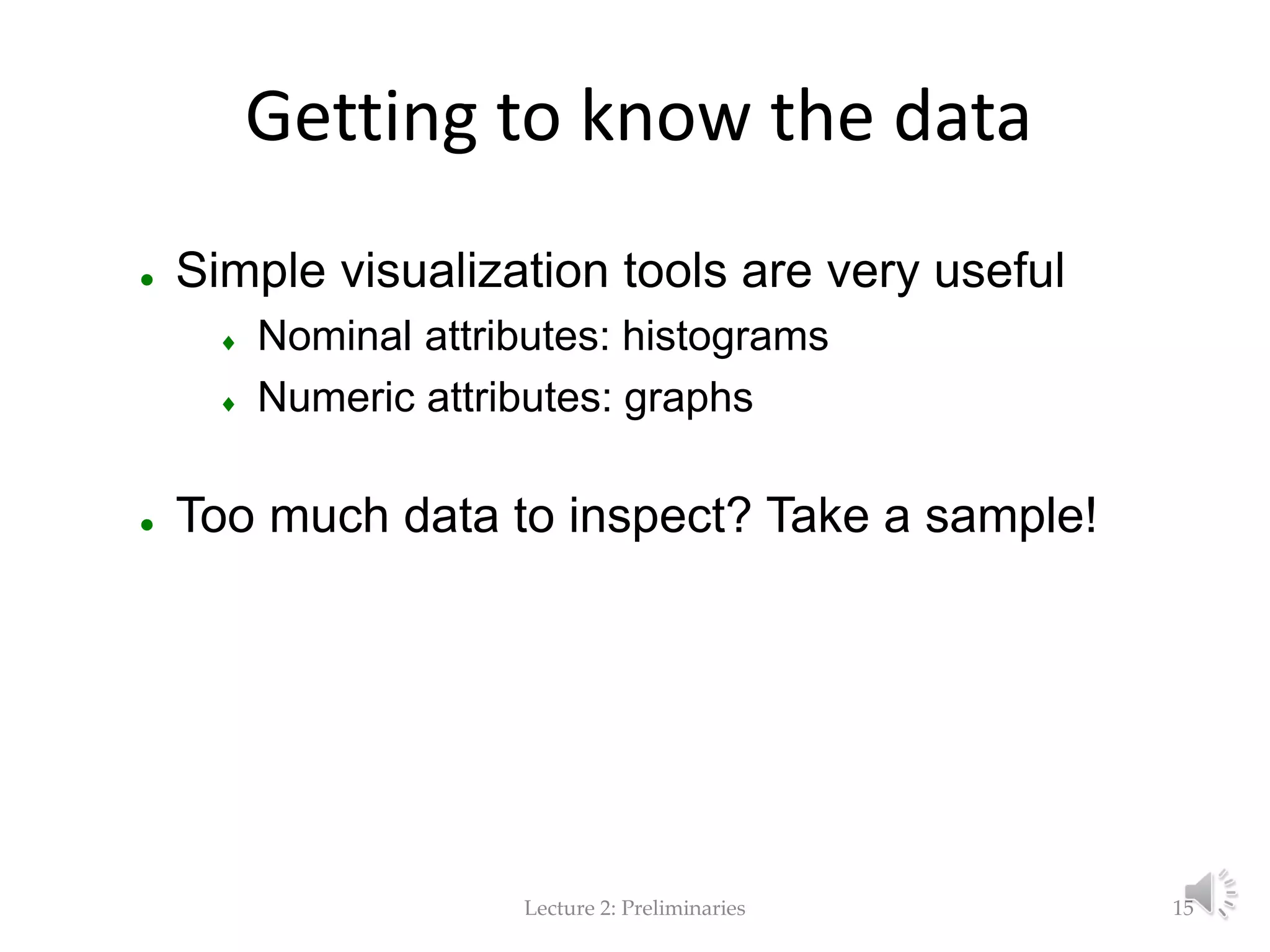 Getting to know the data

- Simple visualization tools are very useful
  - Nominal attributes: histograms
  - Numeric attributes: graphs

- Too much data to inspect? Take a sample!

Lecture 2: Preliminaries

15